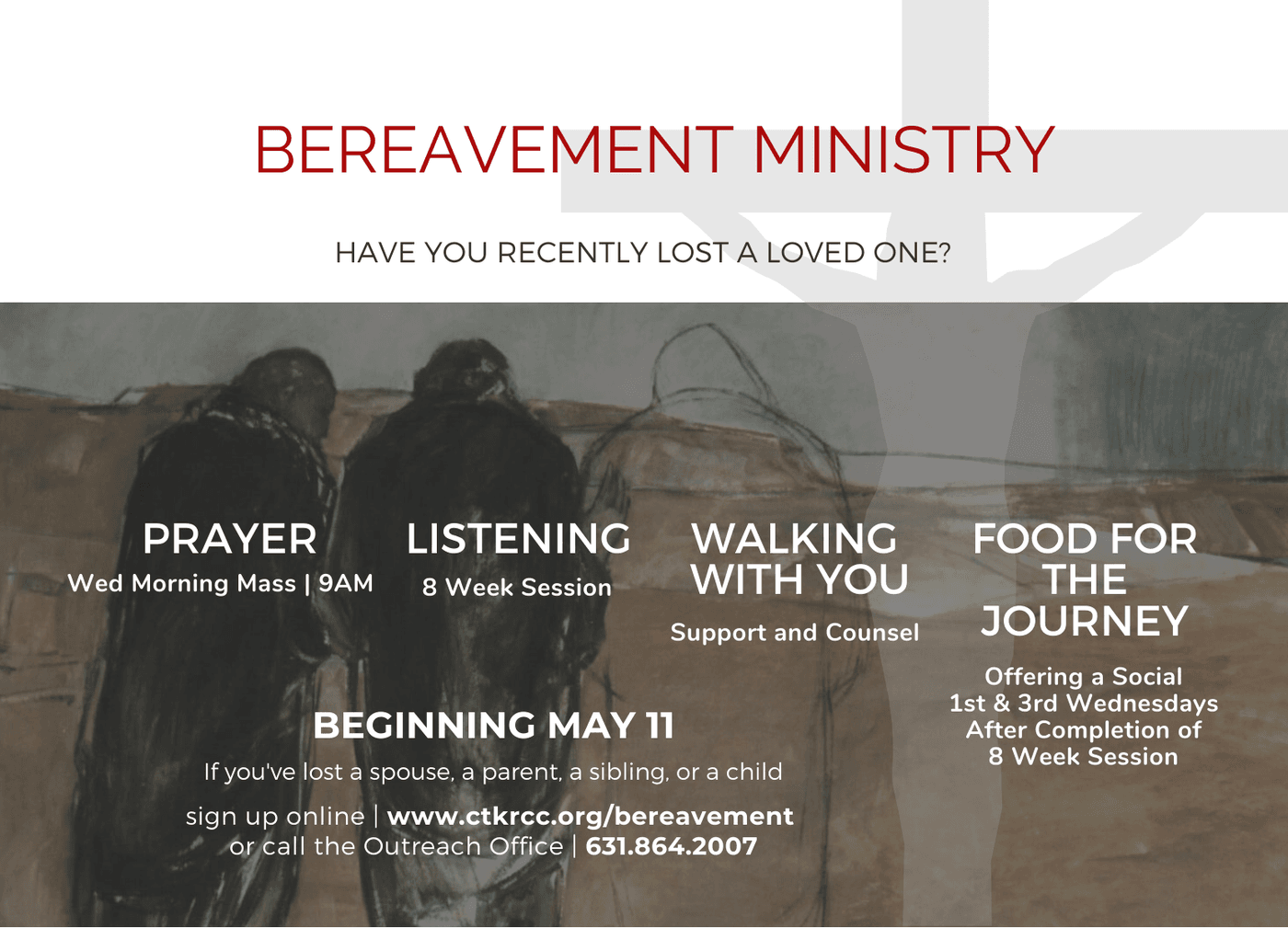 BEREAVEMENT MINISTRY

HAVE YOU RECENTLY LOST A LOVED ONE?

PRAYER
Wed Morning Mass | 9AM

LISTENING
8 Week Session

WALKING WITH YOU
Support and Counsel

FOOD FOR THE JOURNEY
Offering a Social 1st & 3rd Wednesdays After Completion of 8 Week Session

BEGINNING MAY 11
If you've lost a spouse, a parent, a sibling, or a child

sign up online | www.ctkrcc.org/bereavement
or call the Outreach Office | 631.864.2007